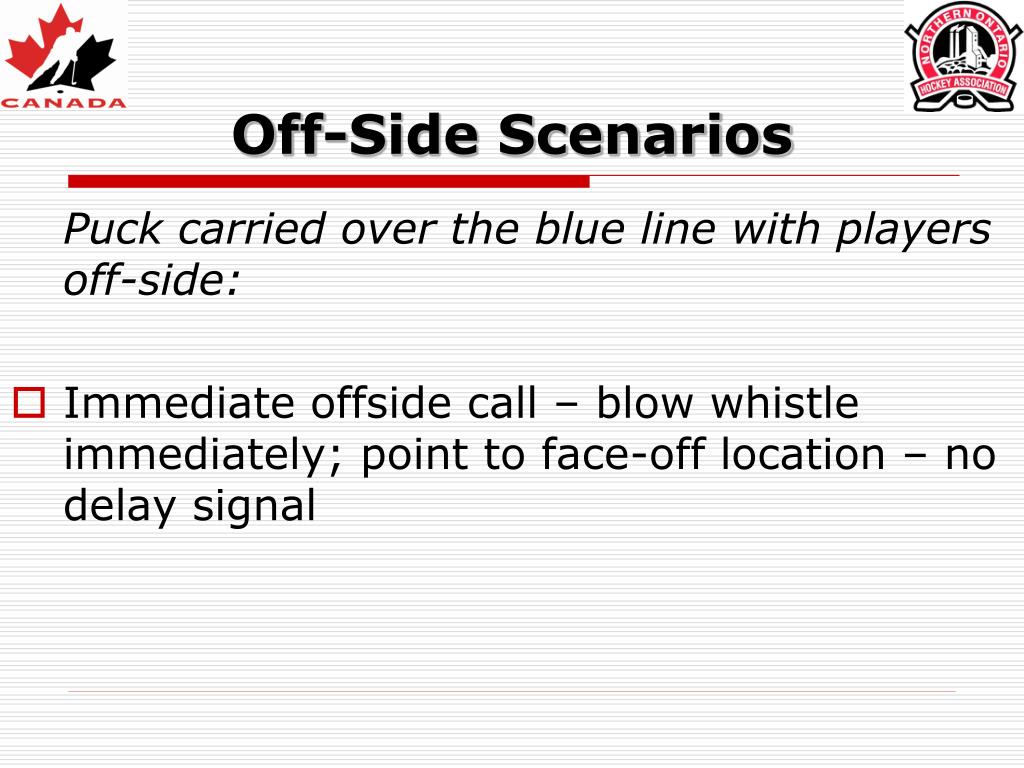 CANADA

NORTHERN ONTARIO HOCKEY ASSOCIATION

Off-Side Scenarios

Puck carried over the blue line with players off-side:

Immediate offside call – blow whistle immediately; point to face-off location – no delay signal